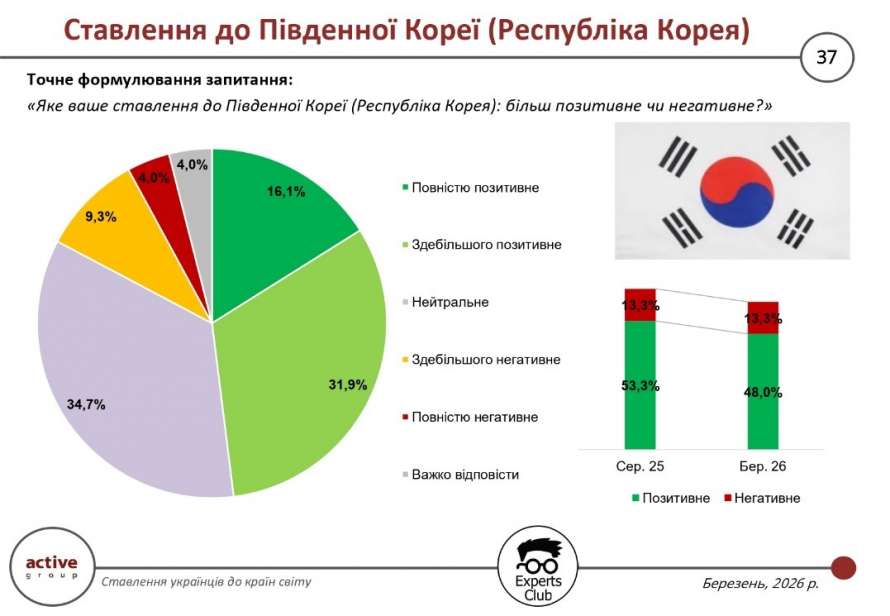 Ставлення до Південної Кореї (Республіка Корея)

37

Точне формулювання запитання:
«Яке ваше ставлення до Південної Кореї (Республіка Корея): більш позитивне чи негативне?»

16,1%
31,9%
34,7%
9,3%
4,0%
4,0%

Повністю позитивне
Здебільшого позитивне
Нейтральне
Здебільшого негативне
Повністю негативне
Важко відповісти

13,3%
53,3%
13,3%
48,0%
Сер. 25
Бер. 26
Позитивне
Негативне

active group
Ставлення українців до країн світу
Experts Club
Березень, 2026 р.